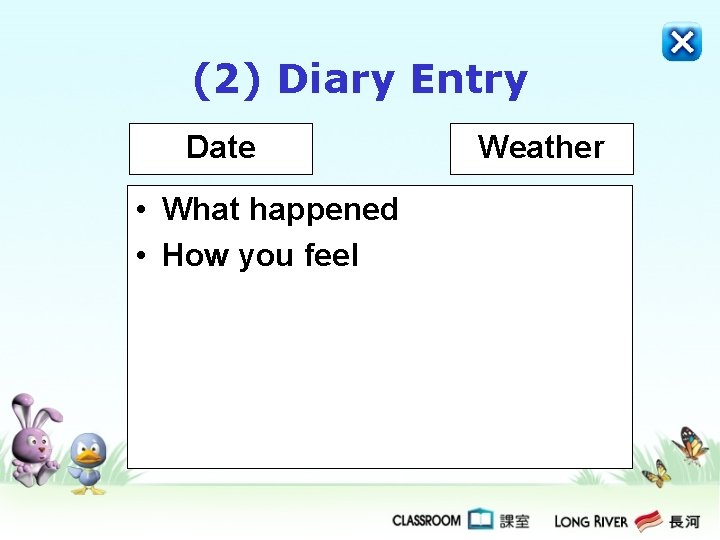 (2) Diary Entry

Date

Weather

• What happened
• How you feel

CLASSROOM 課室 LONG RIVER 長河